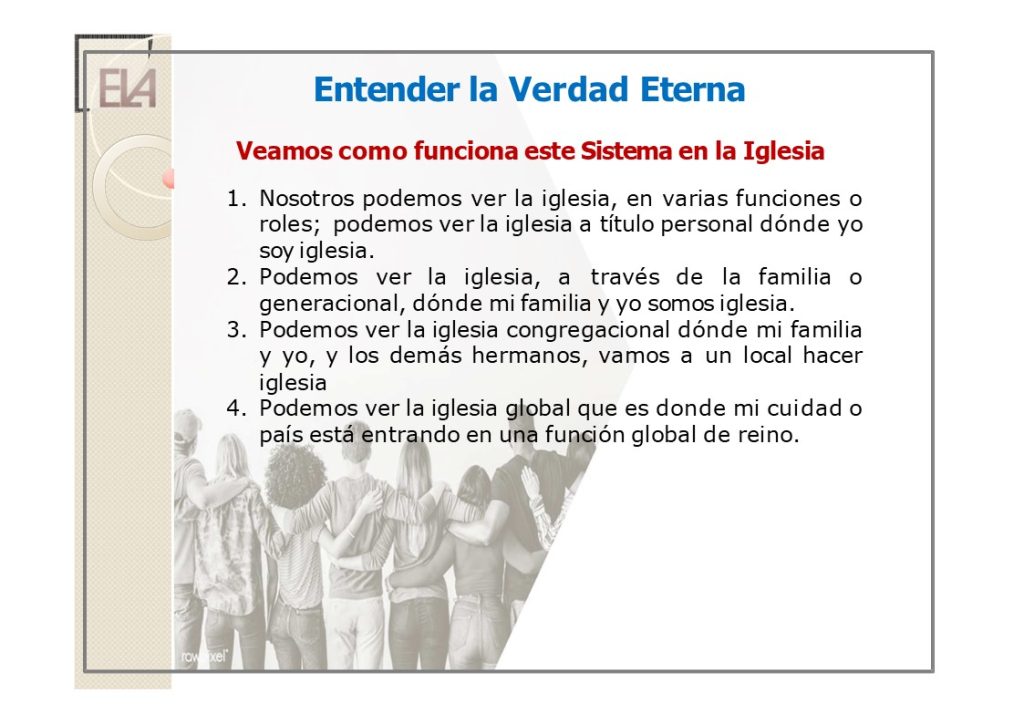 ELA

Entender la Verdad Eterna

Veamos como funciona este Sistema en la Iglesia

1. Nosotros podemos ver la iglesia, en varias funciones o roles; podemos ver la iglesia a título personal dónde yo soy iglesia.
2. Podemos ver la iglesia, a través de la familia o generacional, dónde mi familia y yo somos iglesia.
3. Podemos ver la iglesia congregacional dónde mi familia y yo, y los demás hermanos, vamos a un local hacer iglesia
4. Podemos ver la iglesia global que es donde mi cuidad o país está entrando en una función global de reino.

rawpixel